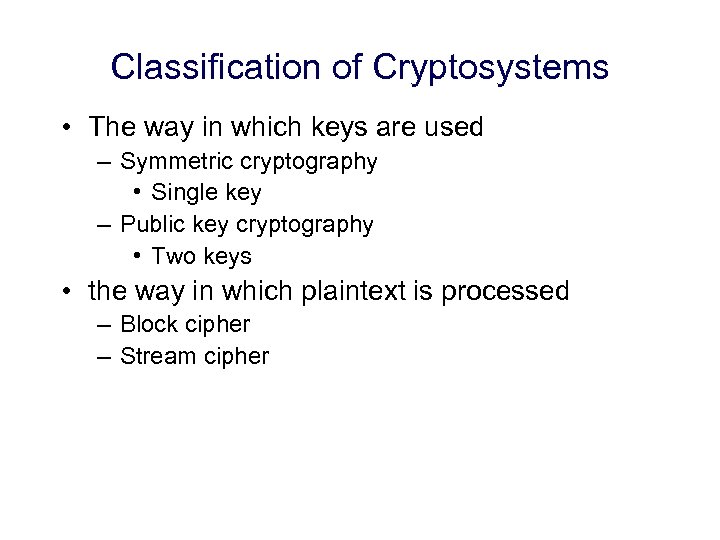 Classification of Cryptosystems

• The way in which keys are used
– Symmetric cryptography
• Single key
– Public key cryptography
• Two keys
• the way in which plaintext is processed
– Block cipher
– Stream cipher